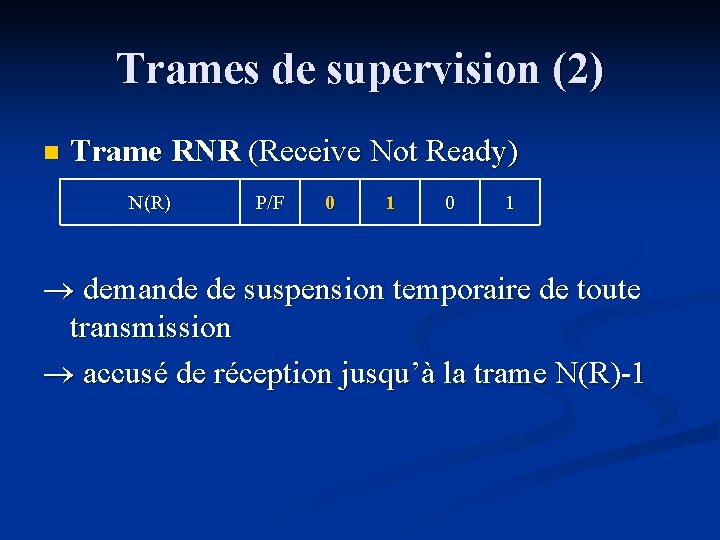 Trames de supervision (2)

Trame RNR (Receive Not Ready)

| N(R) | P/F | 0 | 1 | 0 | 1 |
|---|---|---|---|---|---|

→ demande de suspension temporaire de toute transmission

→ accusé de réception jusqu'à la trame N(R)-1